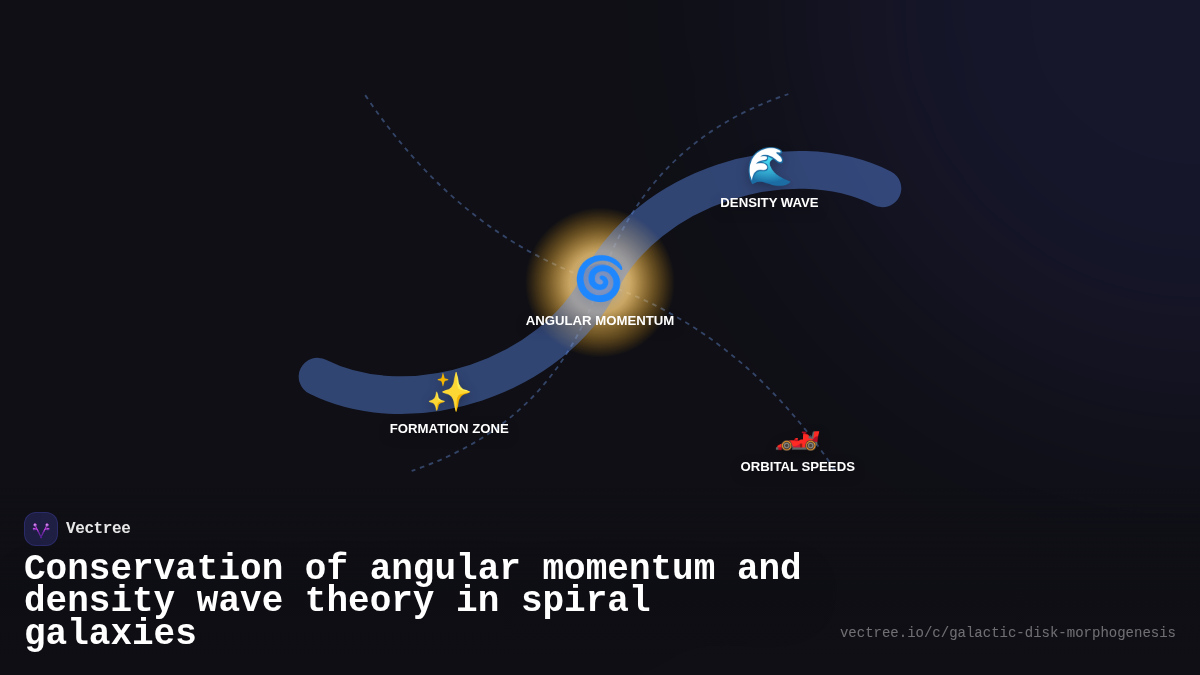 DENSITY WAVE

ANGULAR MOMENTUM

FORMATION ZONE

ORBITAL SPEEDS

Vectree

Conservation of angular momentum and density wave theory in spiral galaxies

vectree.io/c/galactic-disk-morphogenesis